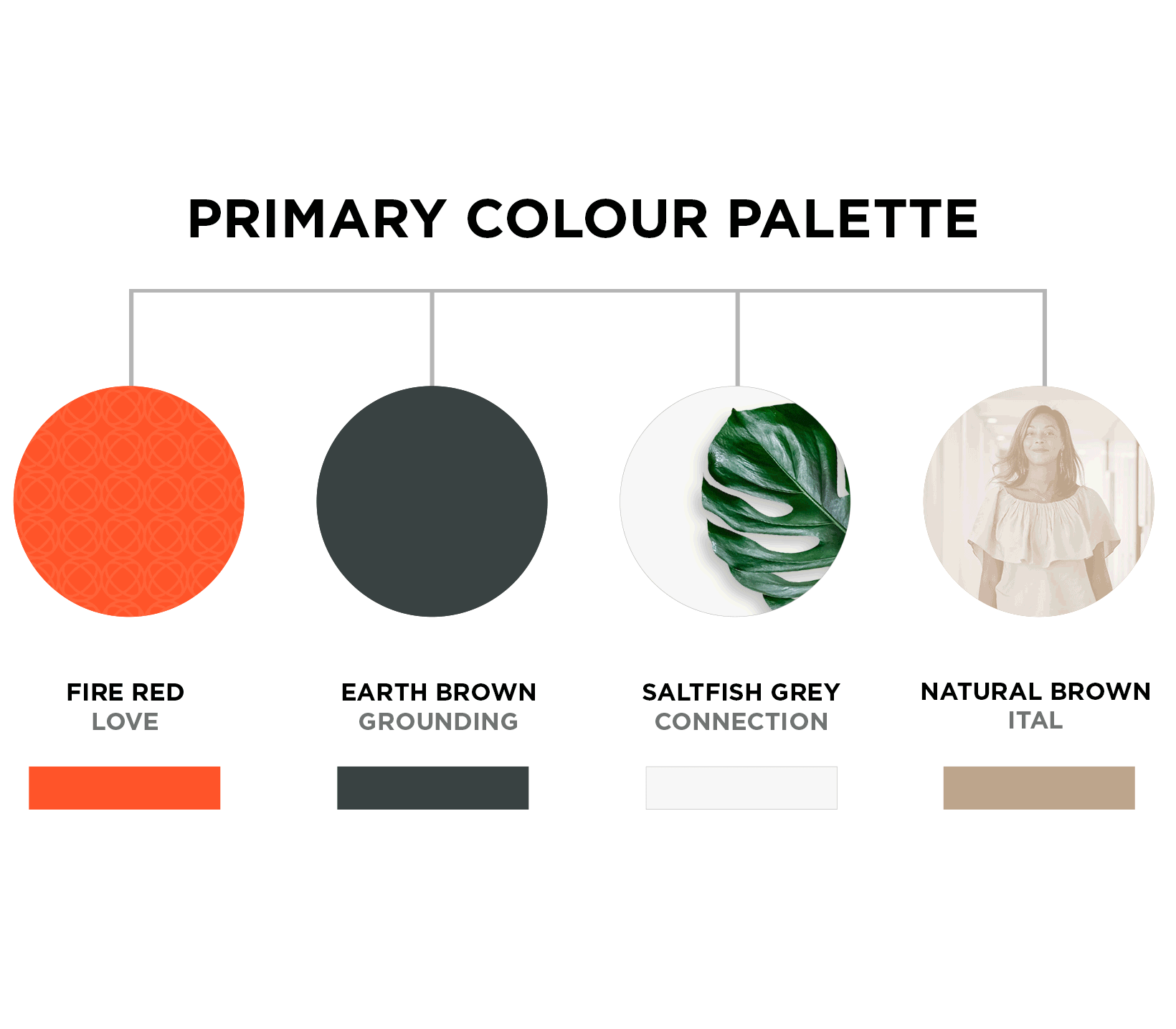 PRIMARY COLOUR PALETTE

FIRE RED
LOVE

EARTH BROWN
GROUNDING

SALTFISH GREY
CONNECTION

NATURAL BROWN
ITAL